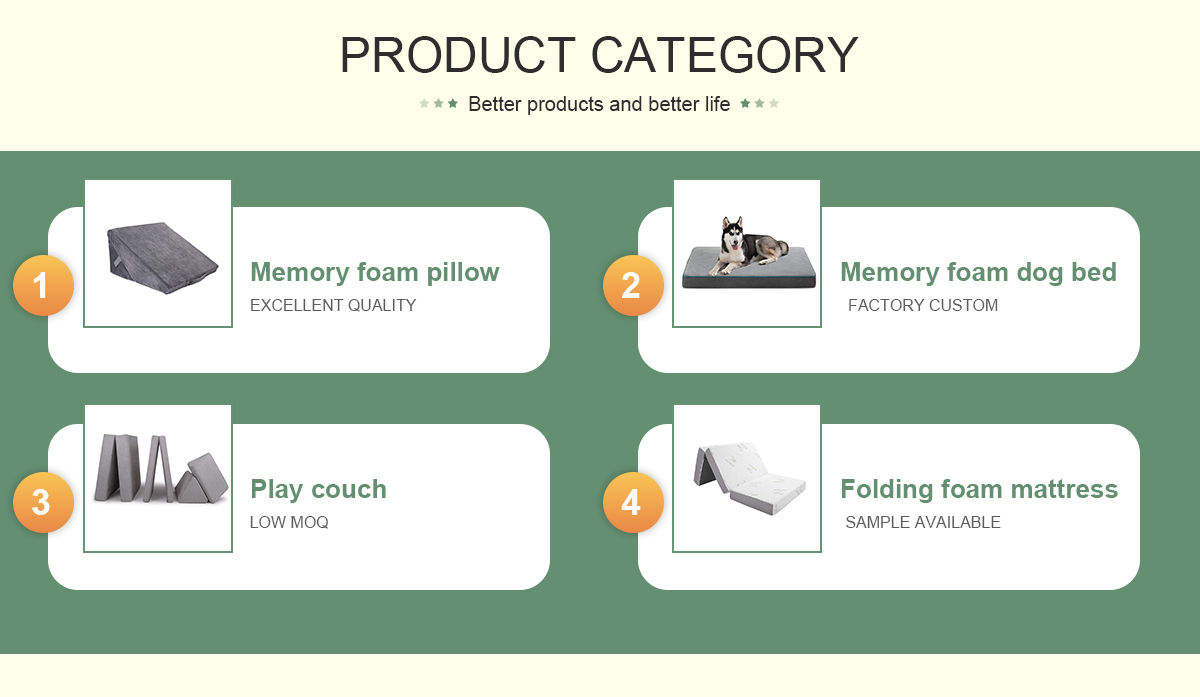 PRODUCT CATEGORY

Better products and better life

1
Memory foam pillow
EXCELLENT QUALITY

2
Memory foam dog bed
FACTORY CUSTOM

3
Play couch
LOW MOQ

4
Folding foam mattress
SAMPLE AVAILABLE